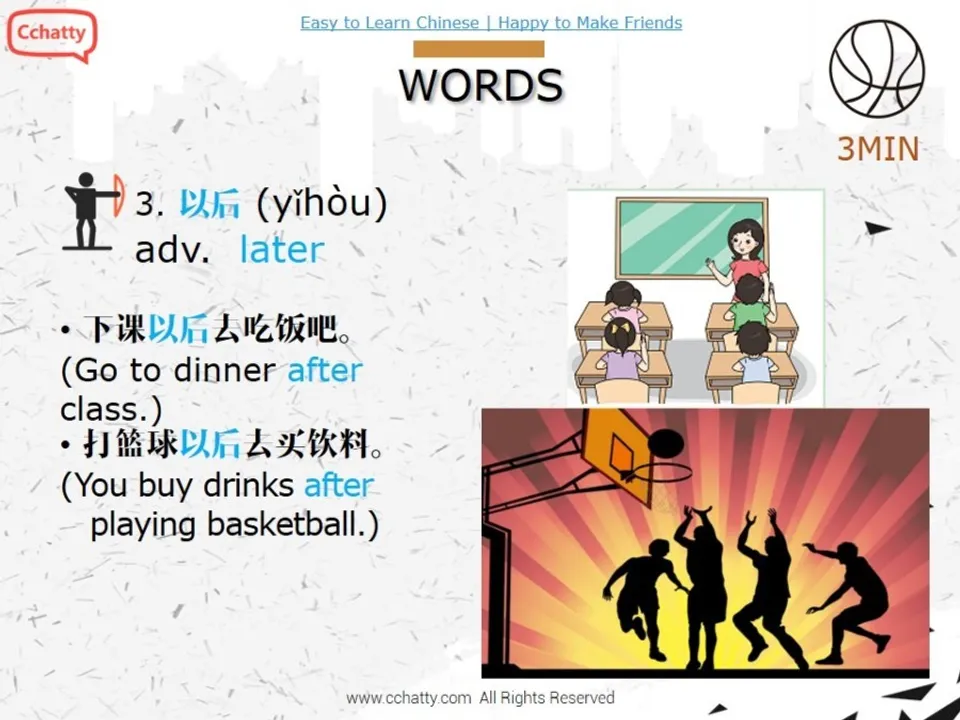 Cchatty

Easy to Learn Chinese | Happy to Make Friends

WORDS

3MIN

3. 以后 (yǐhòu)
adv. later

• 下课以后去吃饭吧。
(Go to dinner after class.)

• 打篮球以后去买饮料。
(You buy drinks after playing basketball.)

www.cchatty.com All Rights Reserved